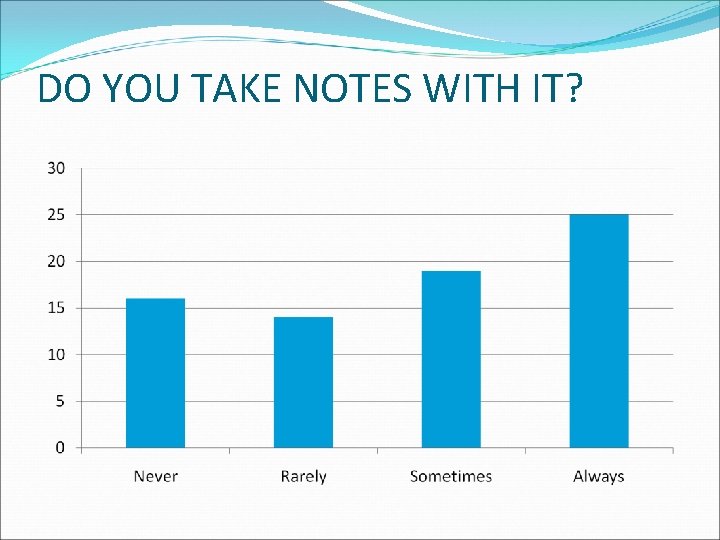 DO YOU TAKE NOTES WITH IT?

30
25
20
15
10
5
0

Never
Rarely
Sometimes
Always